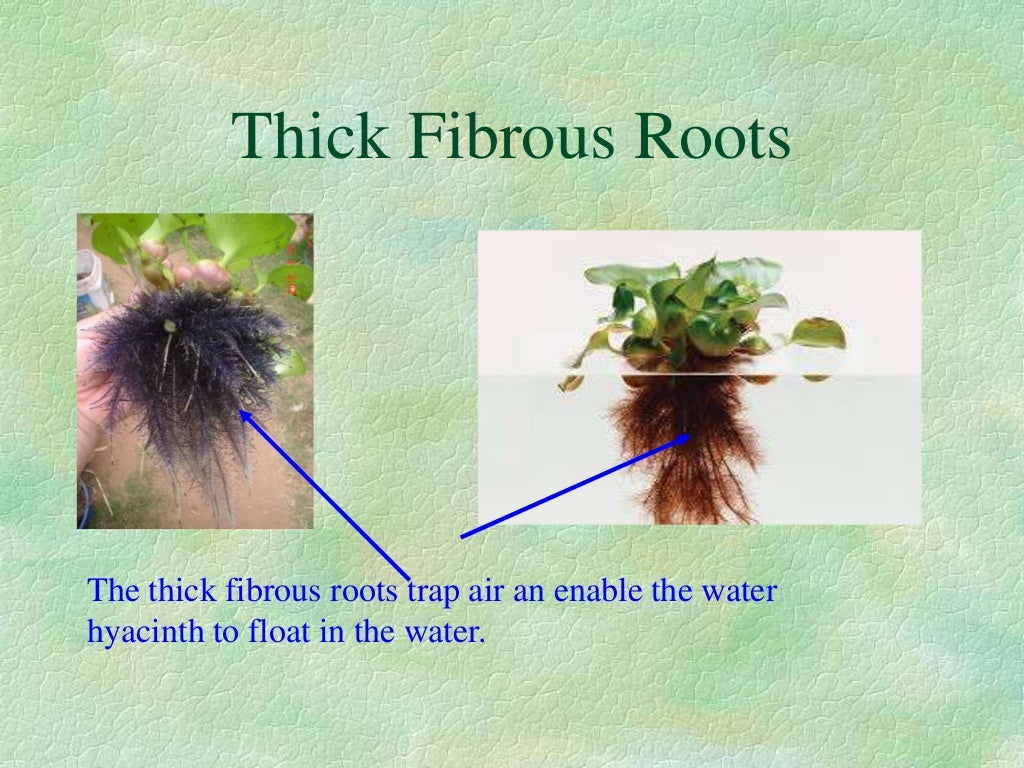 Thick Fibrous Roots

The thick fibrous roots trap air an enable the water hyacinth to float in the water.